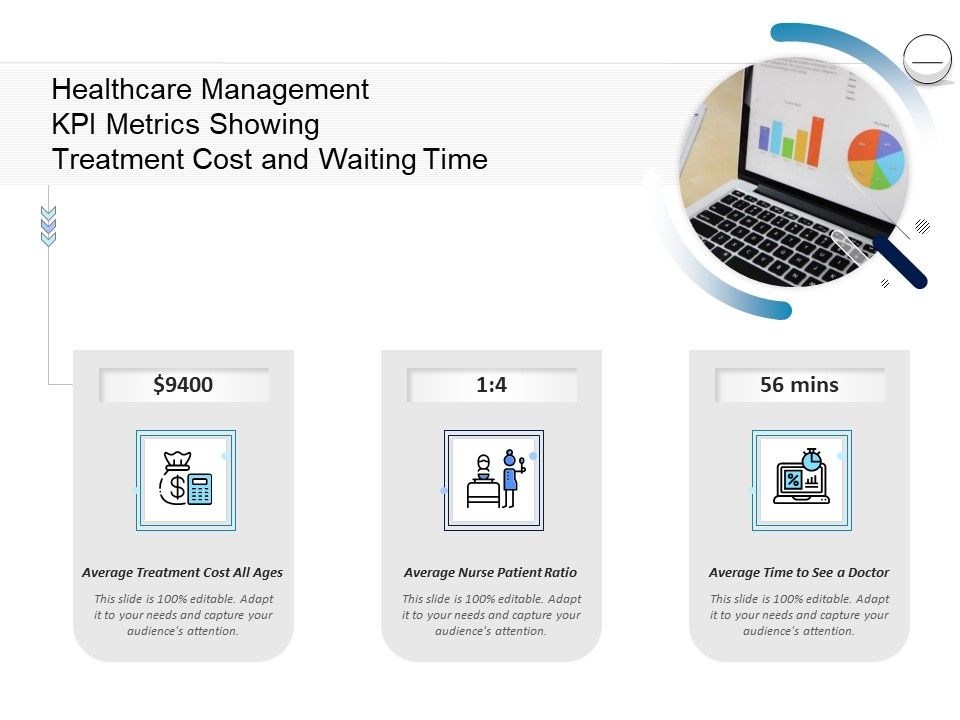 Healthcare Management KPI Metrics Showing Treatment Cost and Waiting Time

$9400

Average Treatment Cost All Ages

This slide is 100% editable. Adapt it to your needs and capture your audience's attention.

1:4

Average Nurse Patient Ratio

This slide is 100% editable. Adapt it to your needs and capture your audience's attention.

56 mins

Average Time to See a Doctor

This slide is 100% editable. Adapt it to your needs and capture your audience's attention.